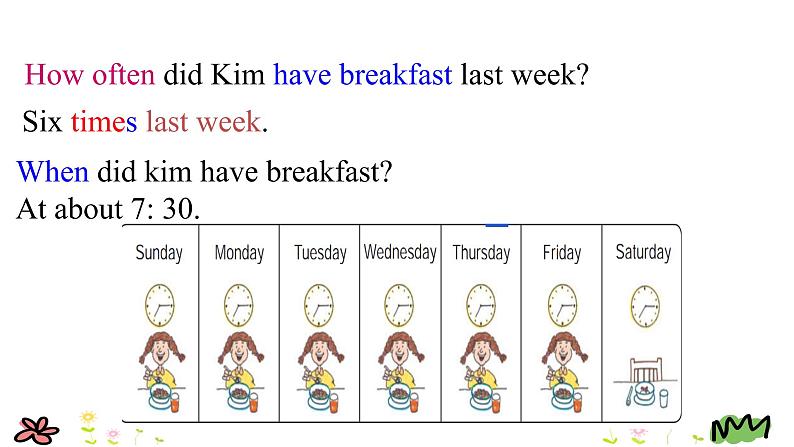 How often did Kim have breakfast last week?

Six times last week.

When did kim have breakfast?
At about 7: 30.

| Sunday | Monday | Tuesday | Wednesday | Thursday | Friday | Saturday |
|---|---|---|---|---|---|---|